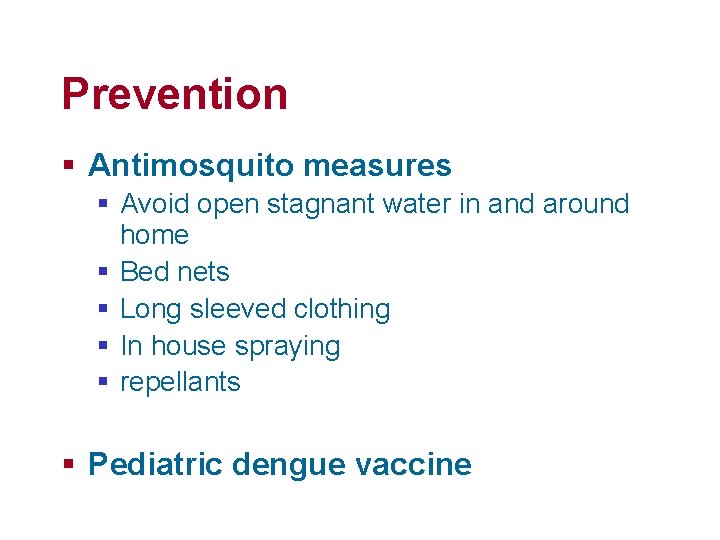 Prevention

- Antimosquito measures
  - Avoid open stagnant water in and around home
  - Bed nets
  - Long sleeved clothing
  - In house spraying
  - repellants

- Pediatric dengue vaccine